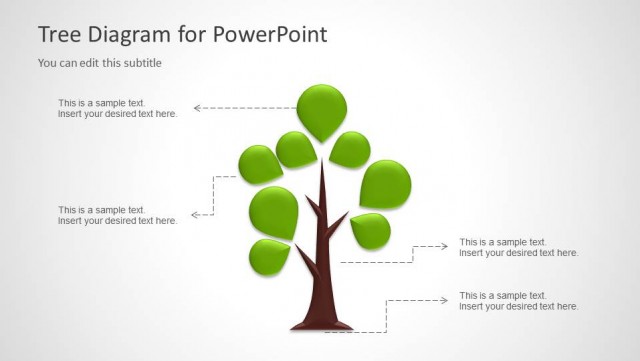 Tree Diagram for PowerPoint

You can edit this subtitle

This is a sample text.
Insert your desired text here.

This is a sample text.
Insert your desired text here.

This is a sample text.
Insert your desired text here.

This is a sample text.
Insert your desired text here.